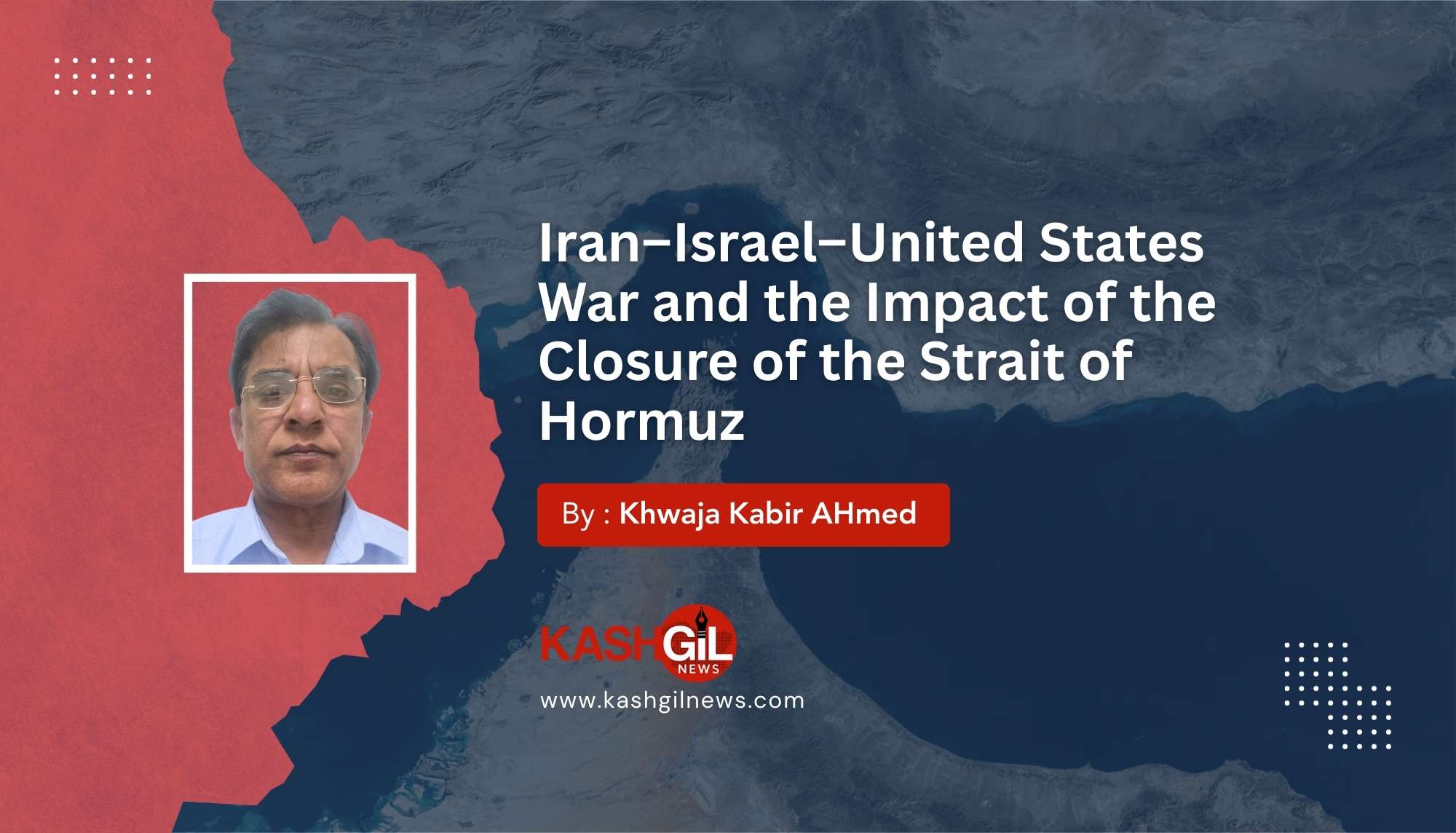 Iran–Israel–United States War and the Impact of the Closure of the Strait of Hormuz

By : Khwaja Kabir AHmed

KASHGIL NEWS

www.kashgilnews.com